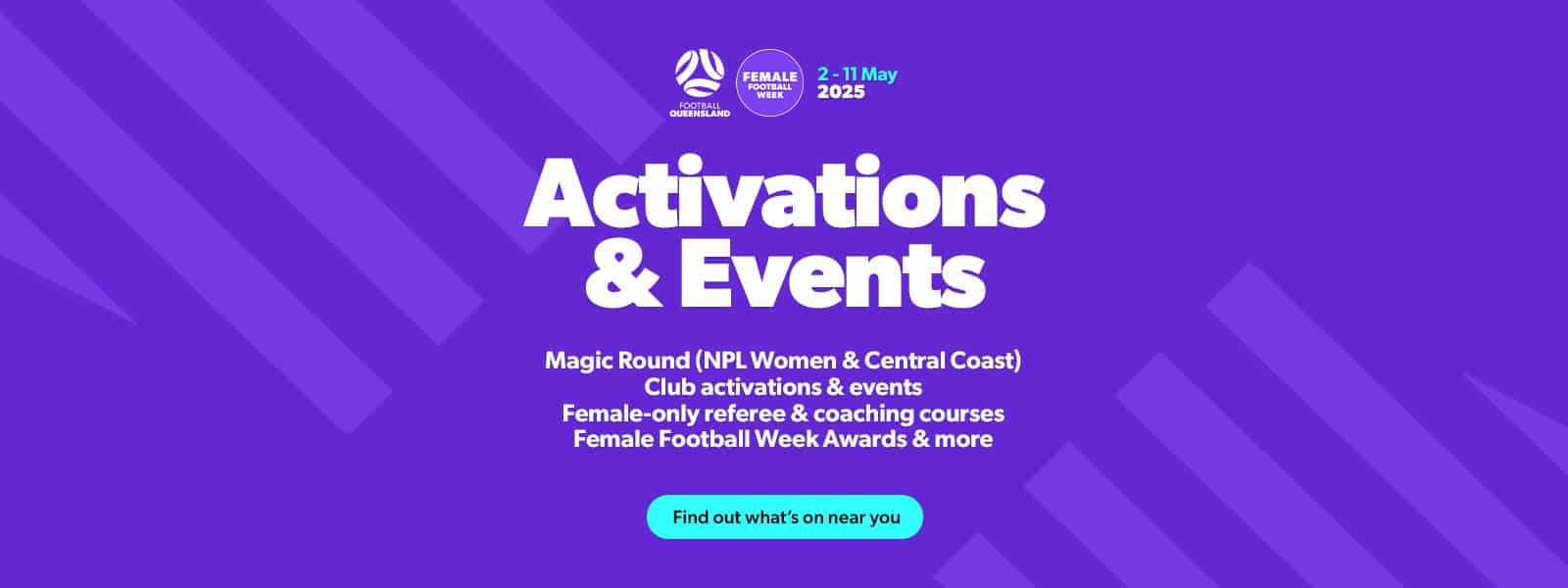 FOOTBALL QUEENSLAND

FEMALE FOOTBALL WEEK

2 - 11 May 2025

Activations & Events

Magic Round (NPL Women & Central Coast)
Club activations & events
Female-only referee & coaching courses
Female Football Week Awards & more

Find out what's on near you